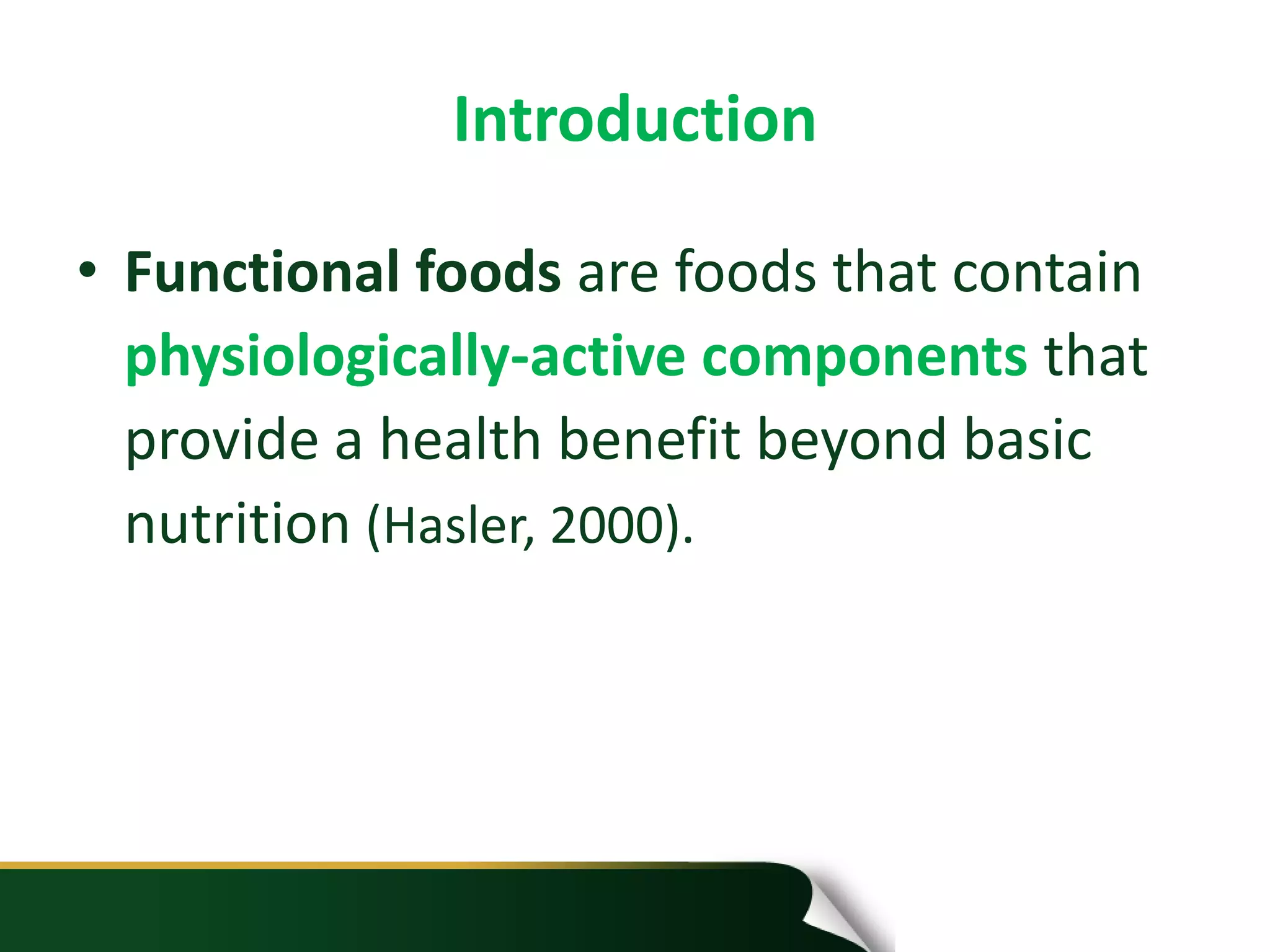 Introduction

• Functional foods are foods that contain physiologically-active components that provide a health benefit beyond basic nutrition (Hasler, 2000).